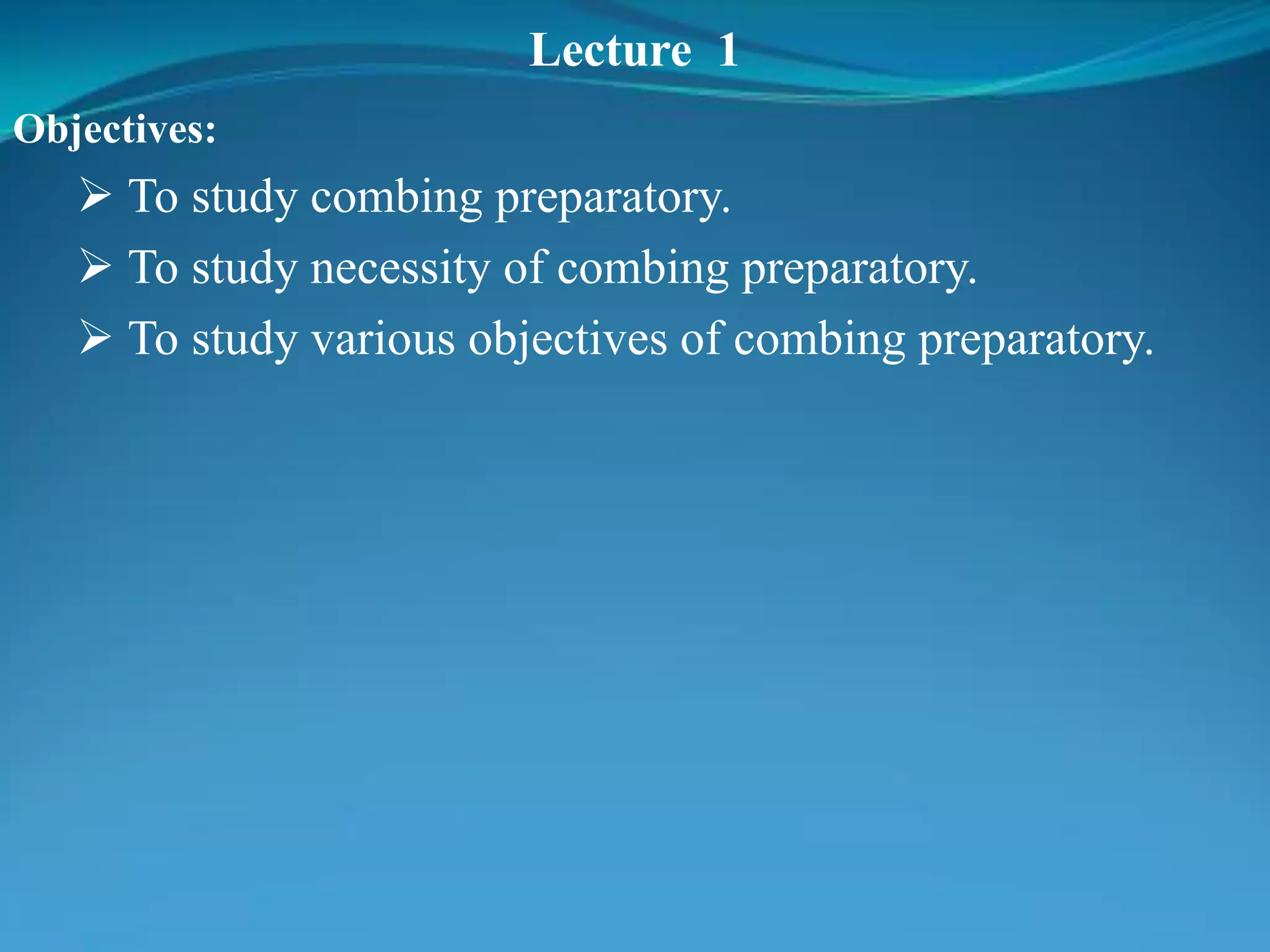 Lecture 1

Objectives:

➢ To study combing preparatory.

➢ To study necessity of combing preparatory.

➢ To study various objectives of combing preparatory.